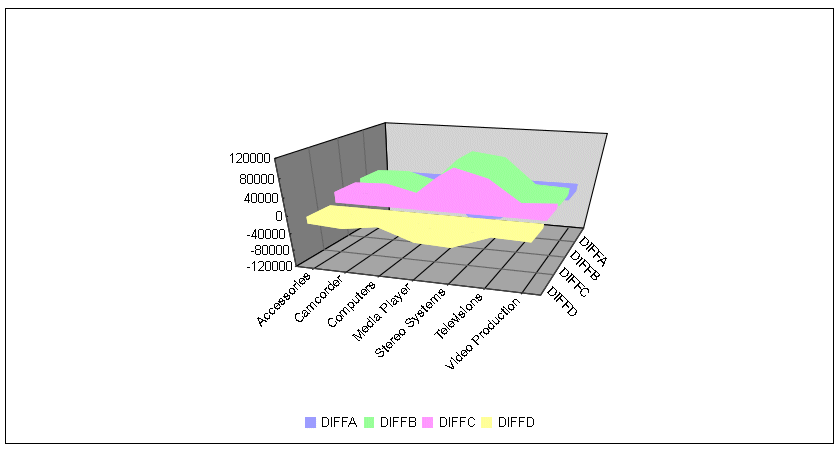 120000
80000
40000
0
-40000
-80000
-120000

Accessories
Camcorder
Computers
Media Player
Stereo Systems
Televisions
Video Production

DIFFA
DIFFB
DIFFC
DIFFD

DIFFA DIFFB DIFFC DIFFD